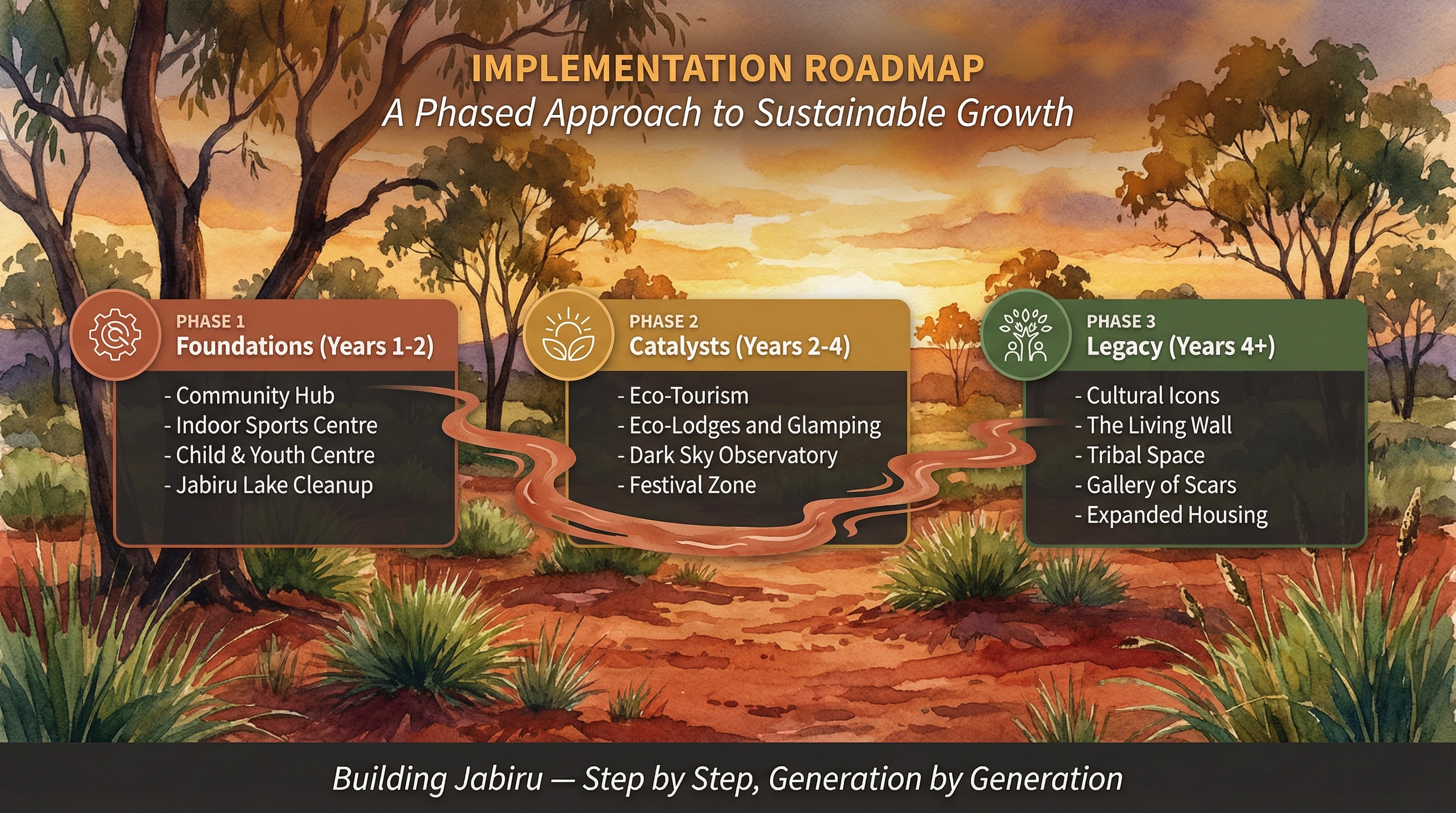 IMPLEMENTATION ROADMAP
A Phased Approach to Sustainable Growth

PHASE 1
Foundations (Years 1-2)
- Community Hub
- Indoor Sports Centre
- Child & Youth Centre
- Jabiru Lake Cleanup

PHASE 2
Catalysts (Years 2-4)
- Eco-Tourism
- Eco-Lodges and Glamping
- Dark Sky Observatory
- Festival Zone

PHASE 3
Legacy (Years 4+)
- Cultural Icons
- The Living Wall
- Tribal Space
- Gallery of Scars
- Expanded Housing

Building Jabiru — Step by Step, Generation by Generation